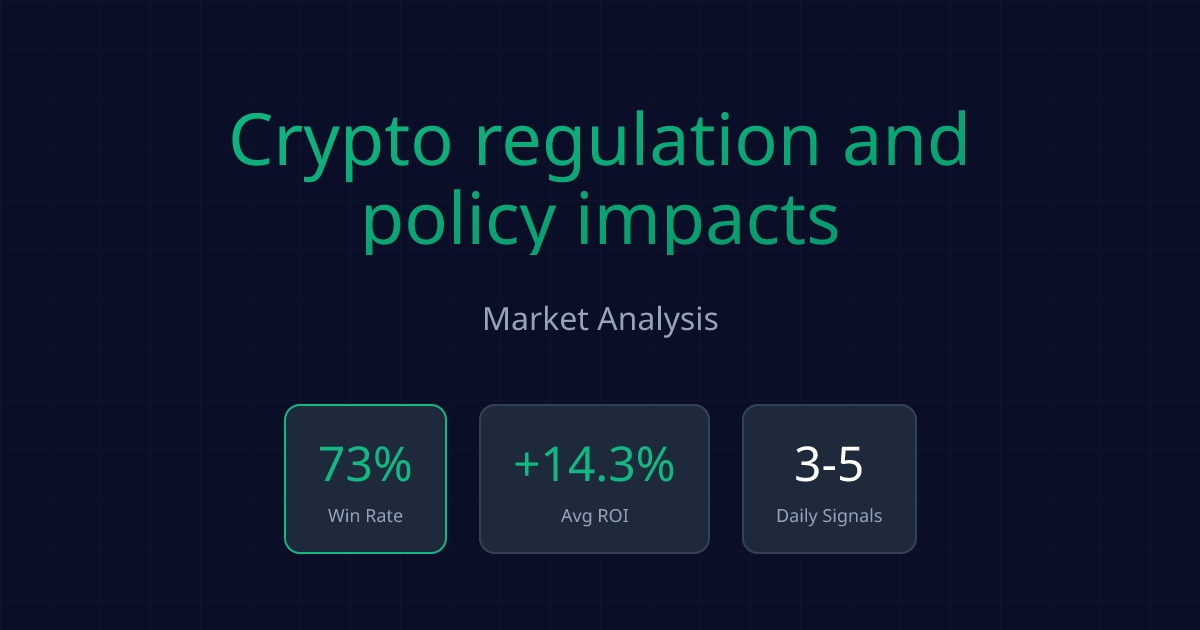 Crypto regulation and policy impacts

Market Analysis

73%
Win Rate

+14.3%
Avg ROI

3-5
Daily Signals